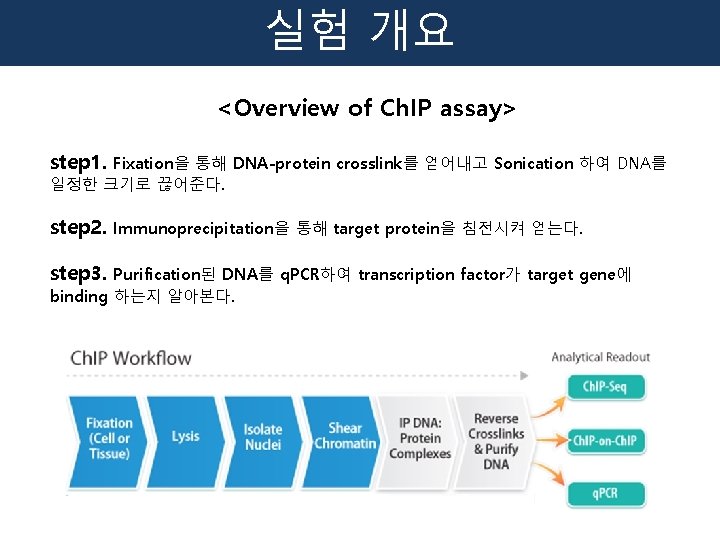 실험 개요

<Overview of ChIP assay>

step1. Fixation을 통해 DNA-protein crosslink를 얻어내고 Sonication 하여 DNA를 일정한 크기로 끊어준다.

step2. Immunoprecipitation을 통해 target protein을 침전시켜 얻는다.

step3. Purification된 DNA를 qPCR하여 transcription factor가 target gene에 binding 하는지 알아본다.

ChIP Workflow

Analytical Readout

Fixation (Cell or Tissue)

Lysis

Isolate Nuclei

Shear Chromatin

IP DNA: Protein Complexes

Reverse Crosslinks & Purify DNA

ChIP-Seq

ChIP-on-ChIP

qPCR